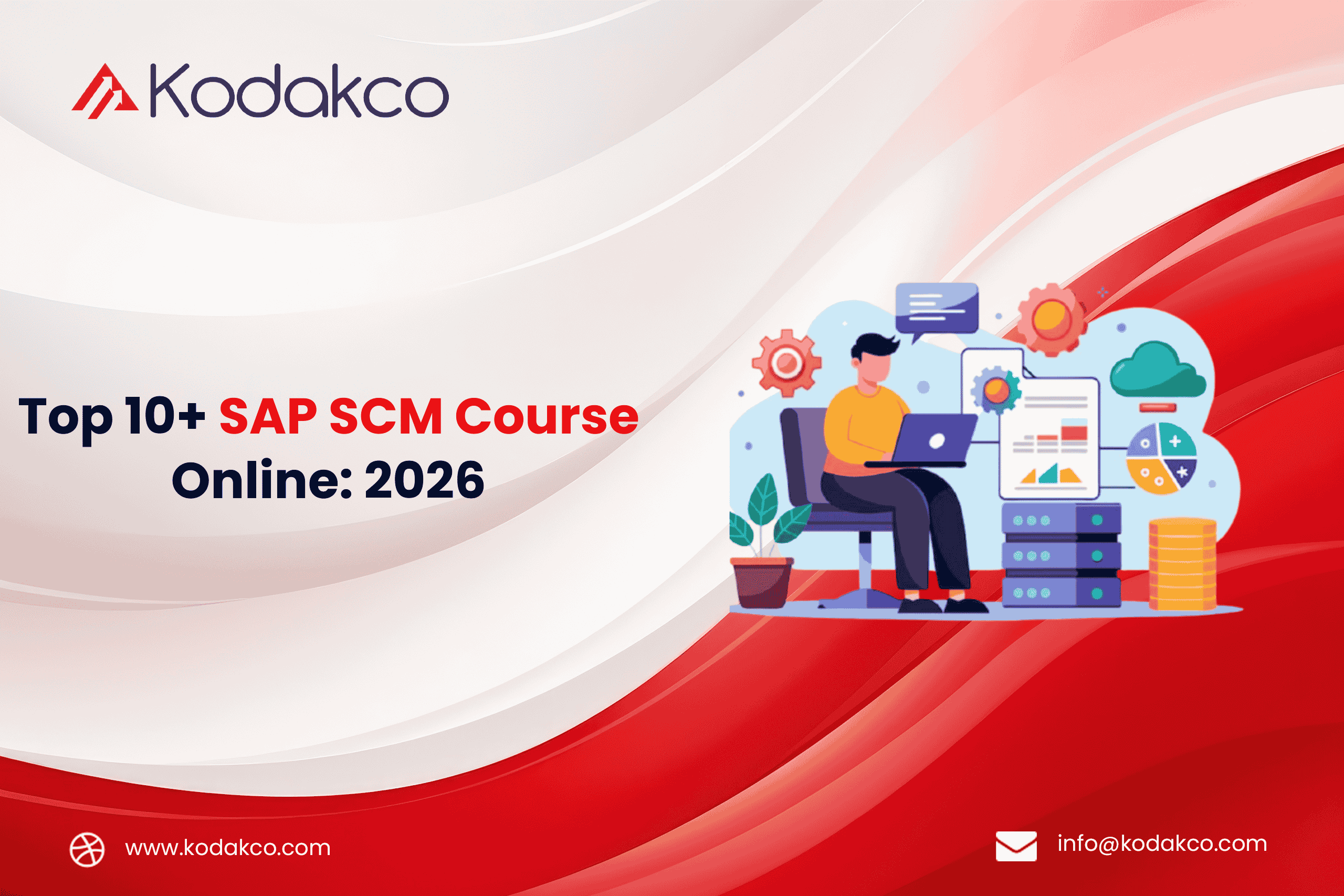 Kodakco

Top 10+ SAP SCM Course Online: 2026

www.kodakco.com

info@kodakco.com